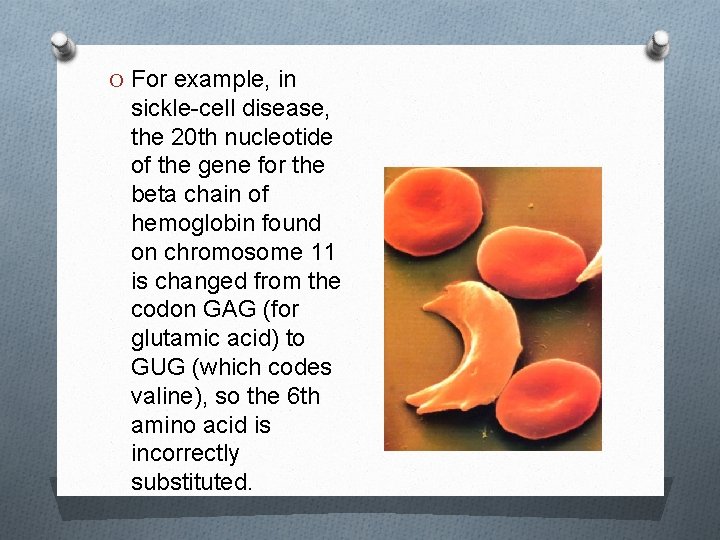 O For example, in sickle-cell disease, the 20th nucleotide of the gene for the beta chain of hemoglobin found on chromosome 11 is changed from the codon GAG (for glutamic acid) to GUG (which codes valine), so the 6th amino acid is incorrectly substituted.